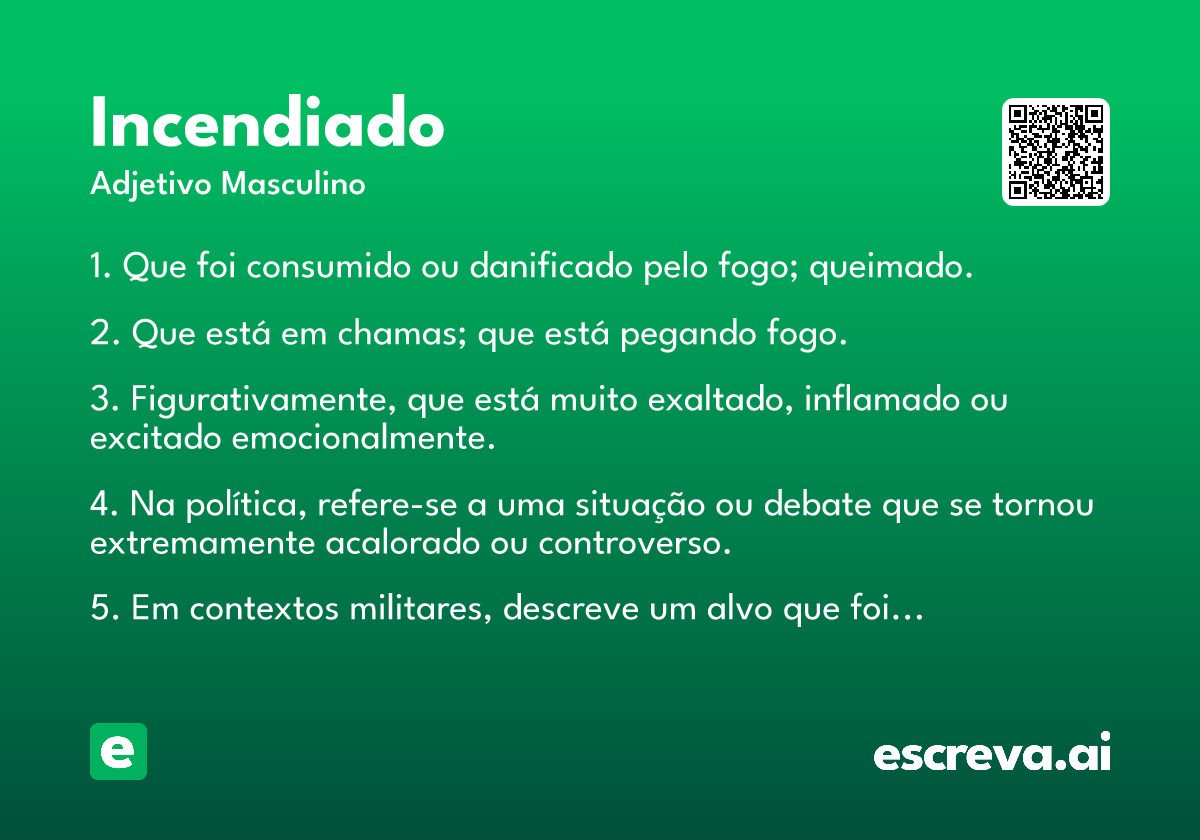 Incendiado
Adjetivo Masculino

1. Que foi consumido ou danificado pelo fogo; queimado.

2. Que está em chamas; que está pegando fogo.

3. Figurativamente, que está muito exaltado, inflamado ou excitado emocionalmente.

4. Na política, refere-se a uma situação ou debate que se tornou extremamente acalorado ou controverso.

5. Em contextos militares, descreve um alvo que foi…

e

escreva.ai